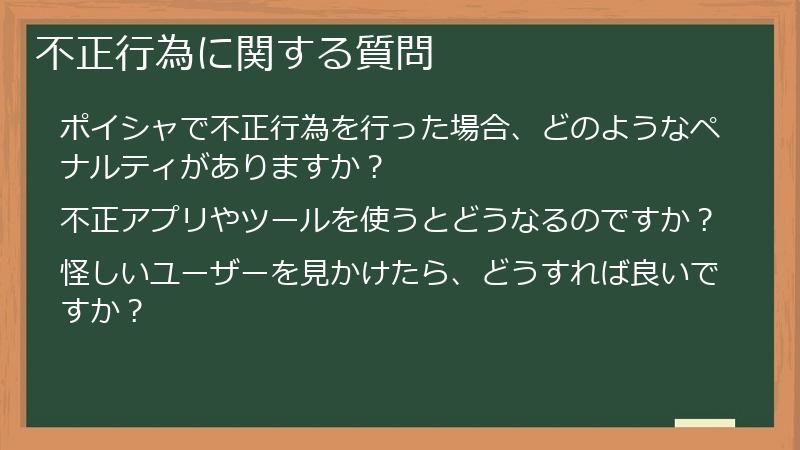 不正行為に関する質問

ポイシャで不正行為を行った場合、どのようなペナルティがありますか？

不正アプリやツールを使うとどうなるのですか？

怪しいユーザーを見かけたら、どうすれば良いですか？